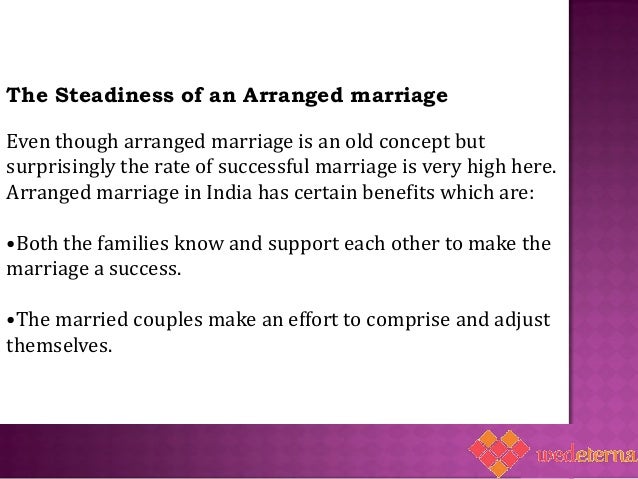 The Steadiness of an Arranged marriage

Even though arranged marriage is an old concept but surprisingly the rate of successful marriage is very high here. Arranged marriage in India has certain benefits which are:

•Both the families know and support each other to make the marriage a success.

•The married couples make an effort to comprise and adjust themselves.

wedeterna